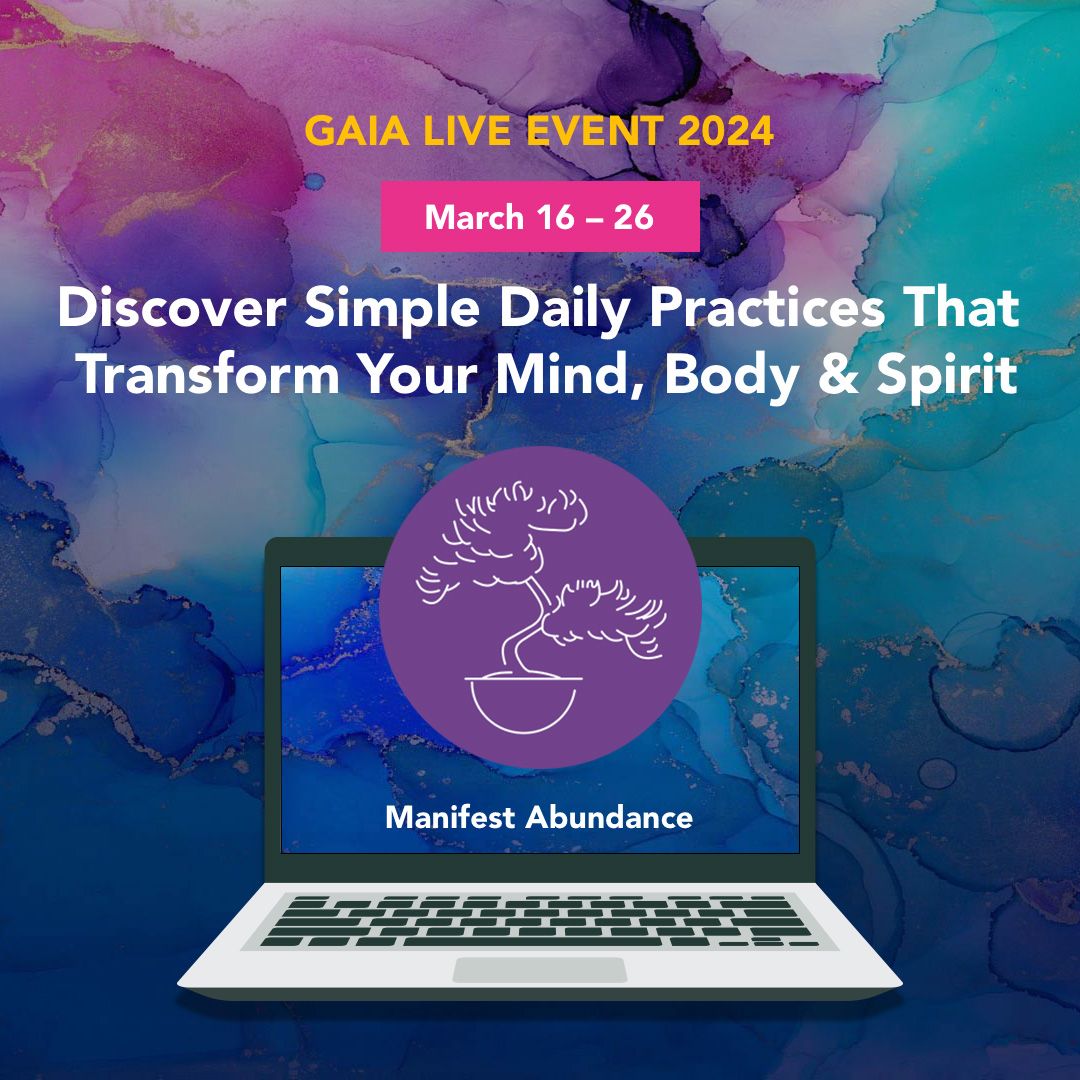 GAIA LIVE EVENT 2024

March 16 – 26

Discover Simple Daily Practices That Transform Your Mind, Body & Spirit

Manifest Abundance